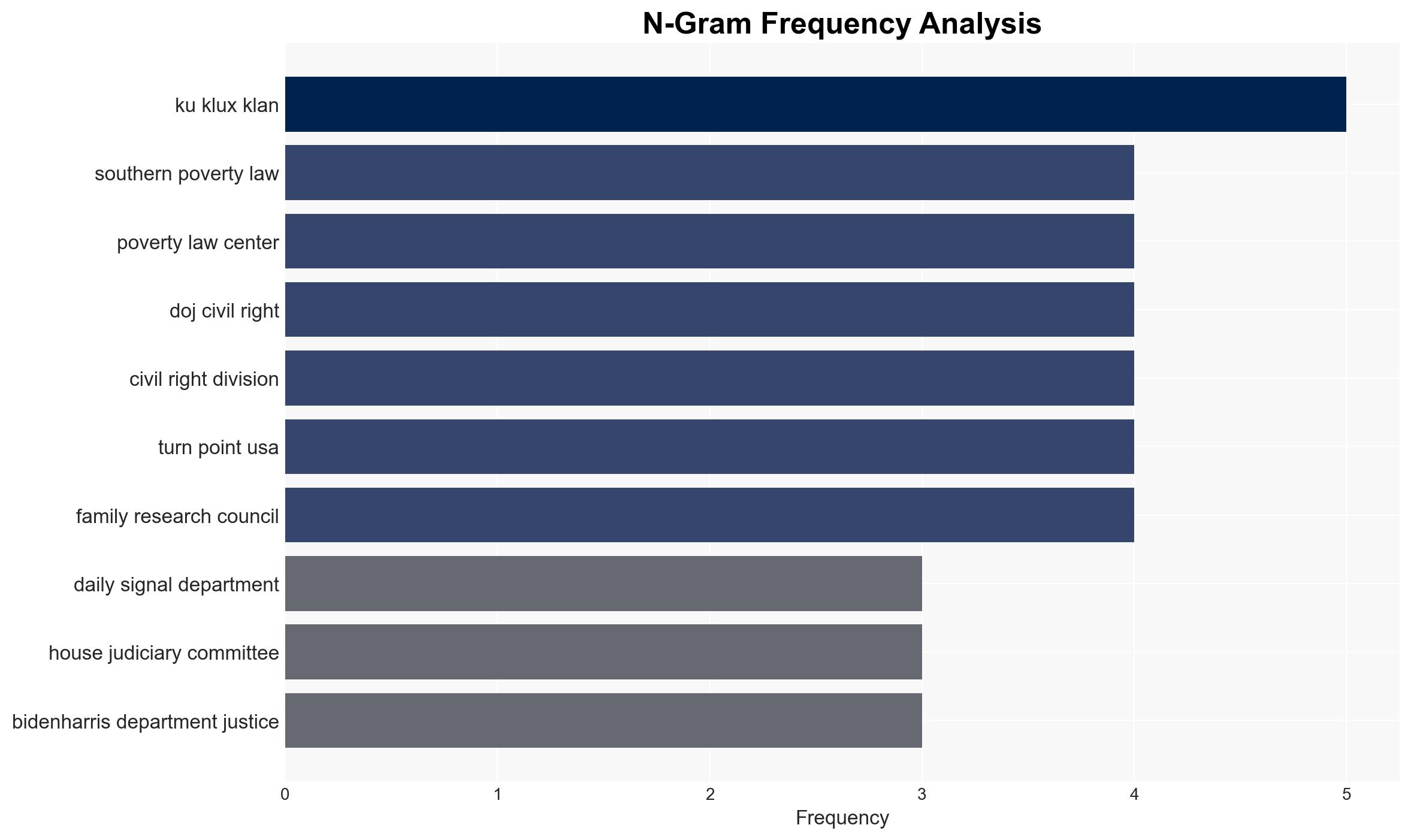 N-Gram Frequency Analysis

ku klux klan
southern poverty law
poverty law center
doj civil right
civil right division
turn point usa
family research council
daily signal department
house judiciary committee
bidenharris department justice

0
1
2
3
4
5
Frequency